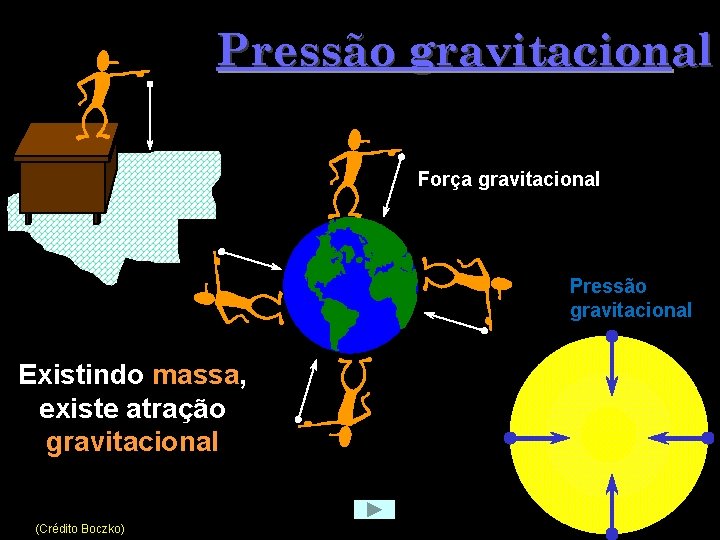 Pressão gravitacional

Força gravitacional

Pressão gravitacional

Existindo massa, existe atração gravitacional

(Crédito Boczko)